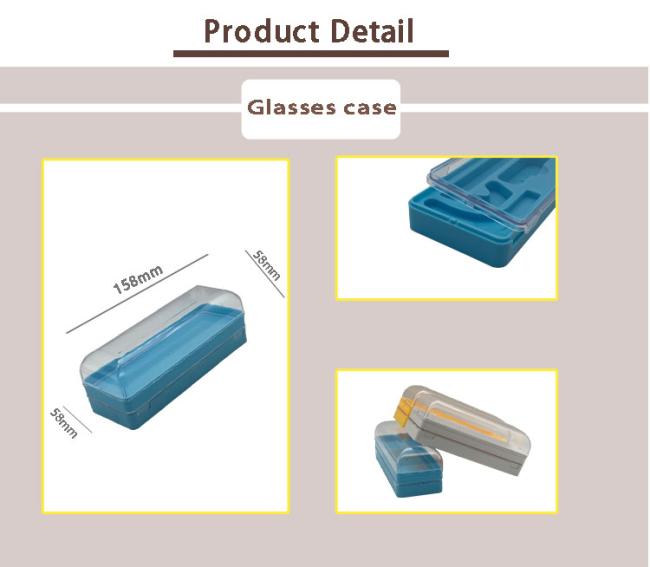 Product Detail

Glasses case

158mm

58mm

58mm